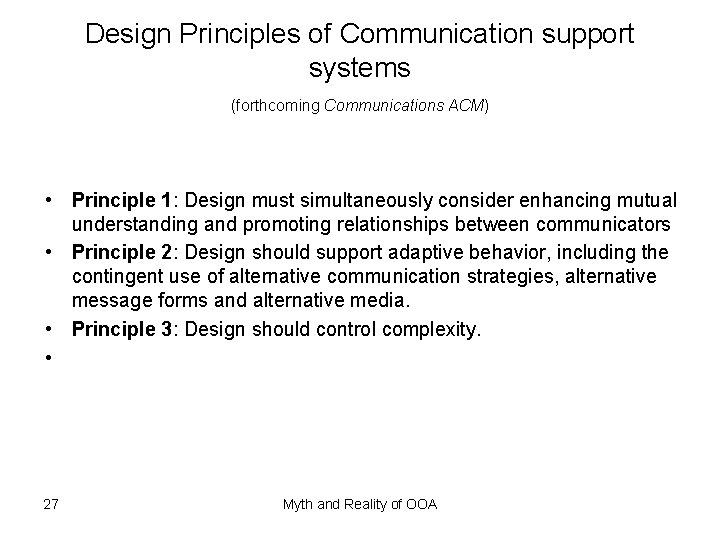 Design Principles of Communication support systems

(forthcoming Communications ACM)

• Principle 1: Design must simultaneously consider enhancing mutual understanding and promoting relationships between communicators
• Principle 2: Design should support adaptive behavior, including the contingent use of alternative communication strategies, alternative message forms and alternative media.
• Principle 3: Design should control complexity.
•

27

Myth and Reality of OOA